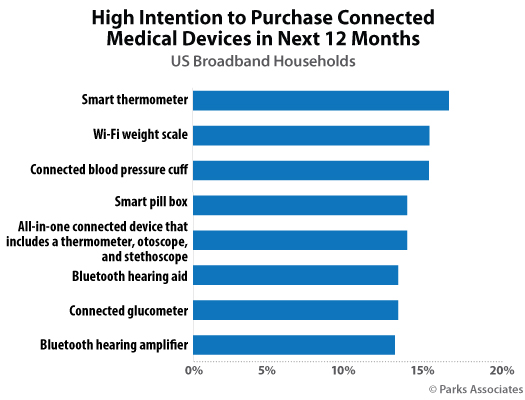 High Intention to Purchase Connected Medical Devices in Next 12 Months
US Broadband Households

Smart thermometer
Wi-Fi weight scale
Connected blood pressure cuff
Smart pill box
All-in-one connected device that includes a thermometer, otoscope, and stethoscope
Bluetooth hearing aid
Connected glucometer
Bluetooth hearing amplifier

0%
5%
10%
15%
20%

© Parks Associates